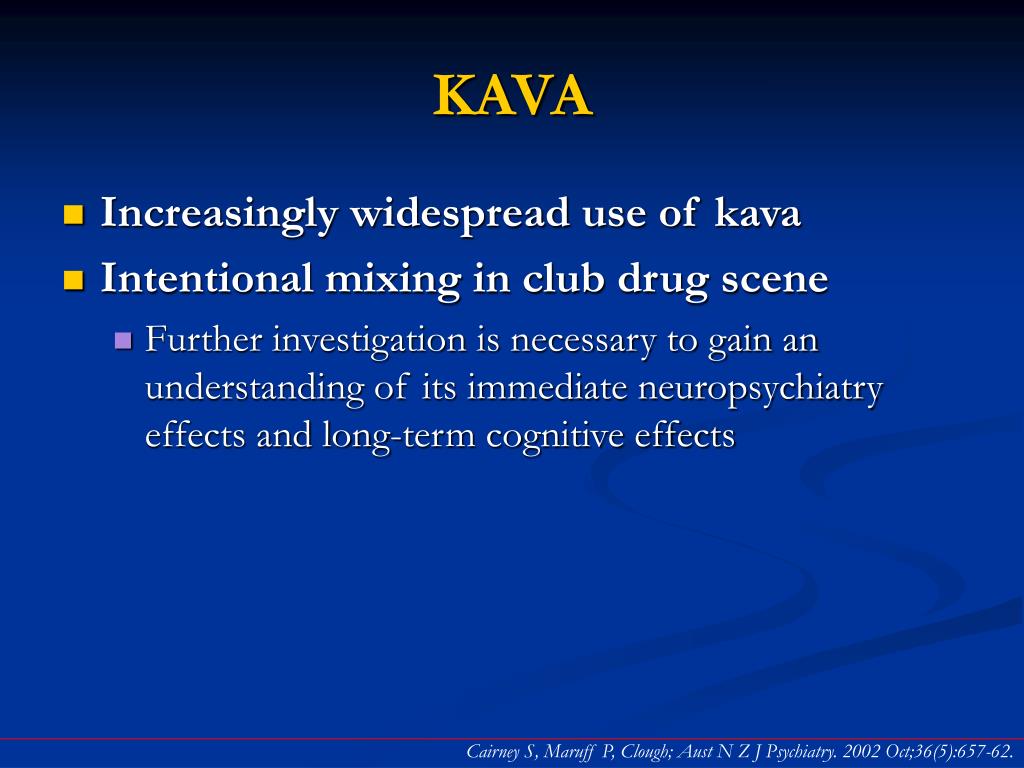 KAVA

Increasingly widespread use of kava

Intentional mixing in club drug scene

Further investigation is necessary to gain an understanding of its immediate neuropsychiatry effects and long-term cognitive effects

Cairney S, Maruff P, Clough; Aust N Z J Psychiatry. 2002 Oct;36(5):657-62.